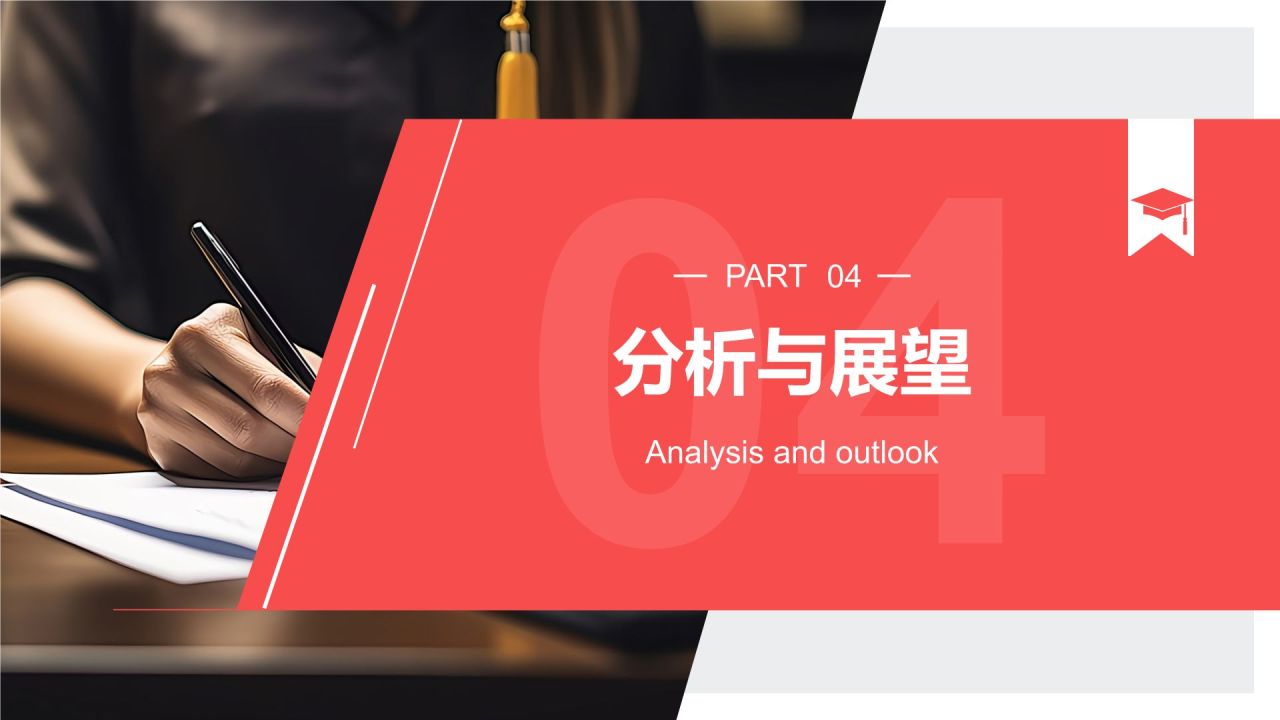 04

— PART 04 —

分析与展望

Analysis and outlook